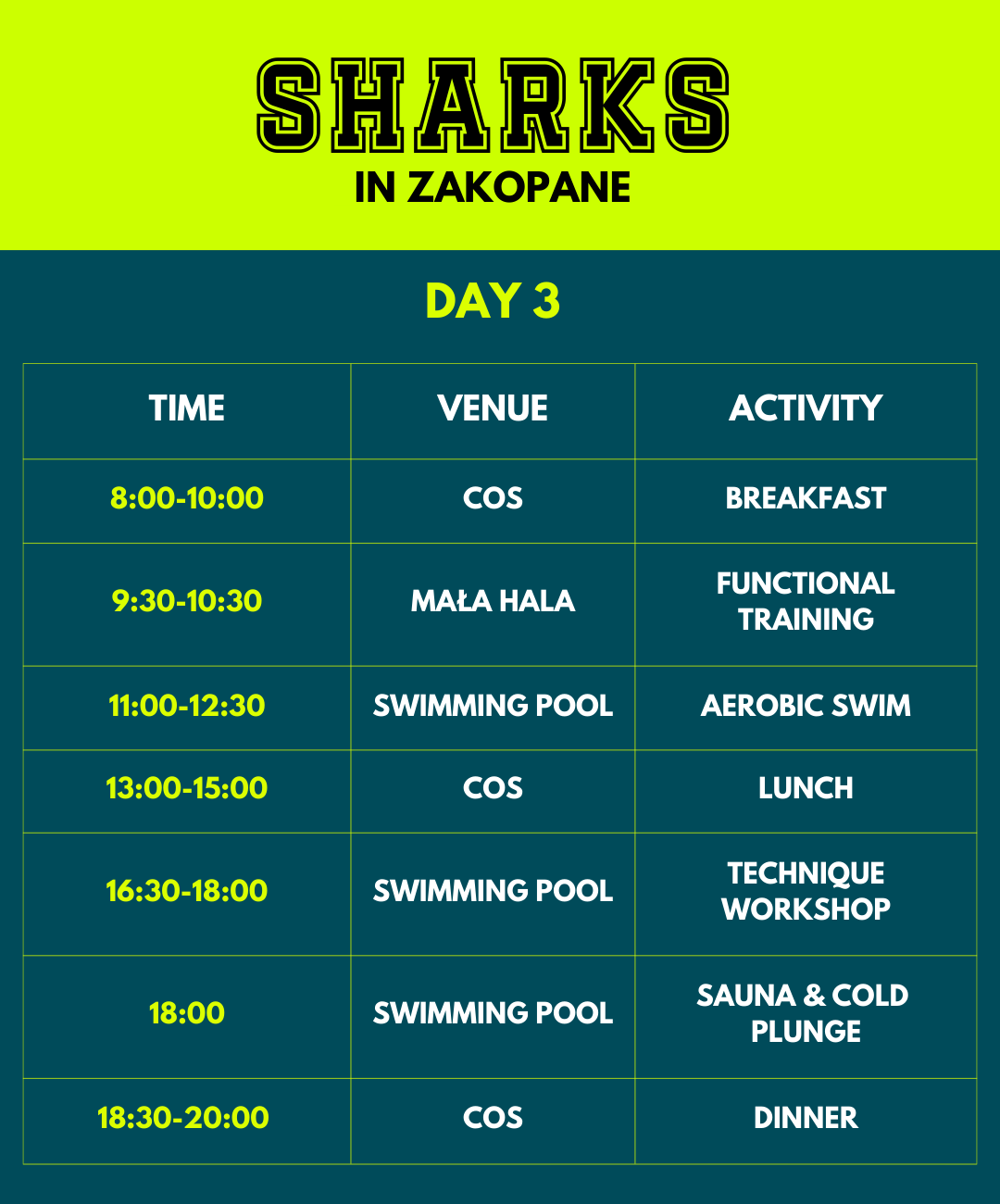 SHARKS
IN ZAKOPANE

DAY 3

| TIME | VENUE | ACTIVITY |
|---|---|---|
| 8:00-10:00 | COS | BREAKFAST |
| 9:30-10:30 | MAŁA HALA | FUNCTIONAL TRAINING |
| 11:00-12:30 | SWIMMING POOL | AEROBIC SWIM |
| 13:00-15:00 | COS | LUNCH |
| 16:30-18:00 | SWIMMING POOL | TECHNIQUE WORKSHOP |
| 18:00 | SWIMMING POOL | SAUNA & COLD PLUNGE |
| 18:30-20:00 | COS | DINNER |